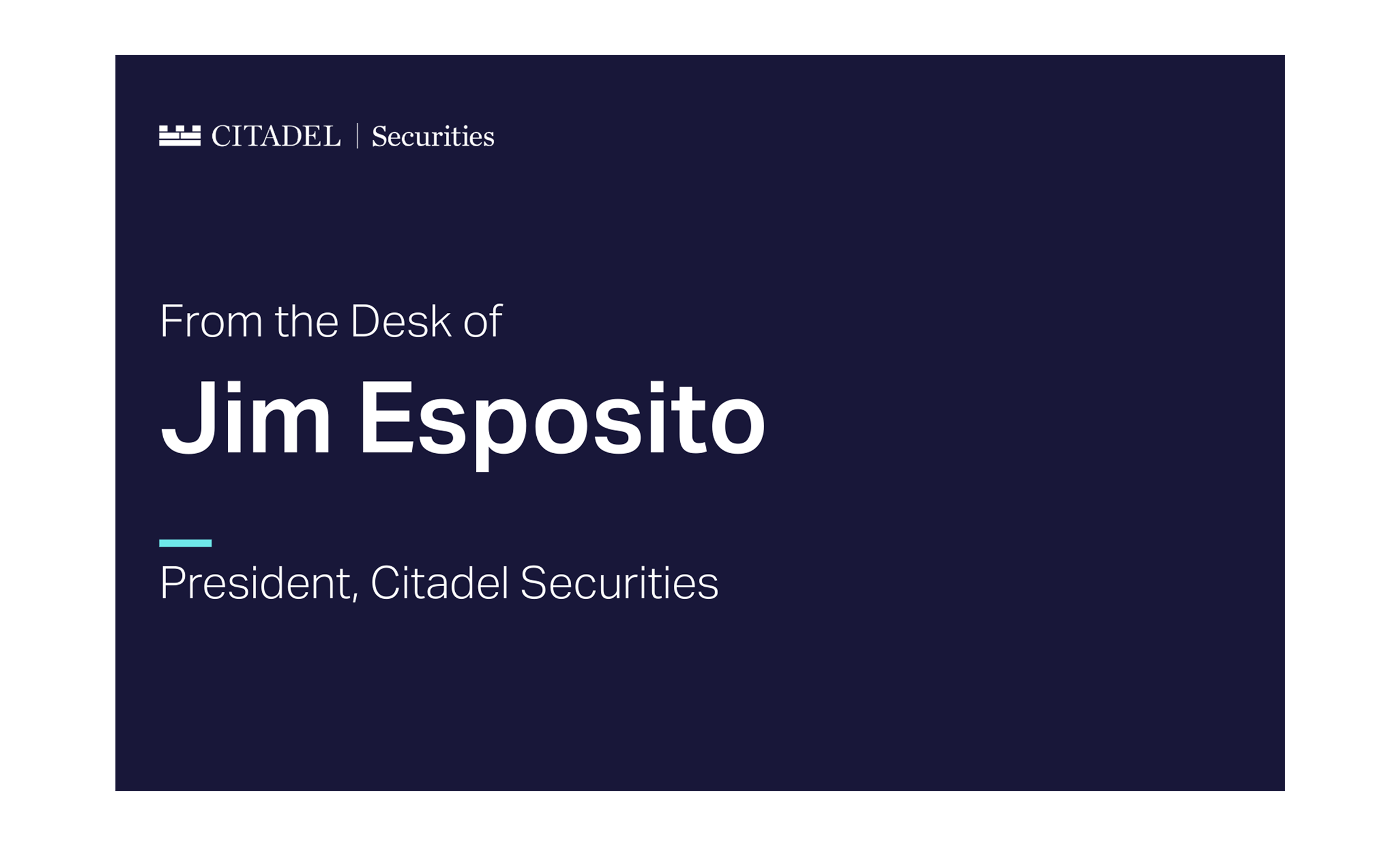 CITADEL | Securities

From the Desk of

Jim Esposito

President, Citadel Securities